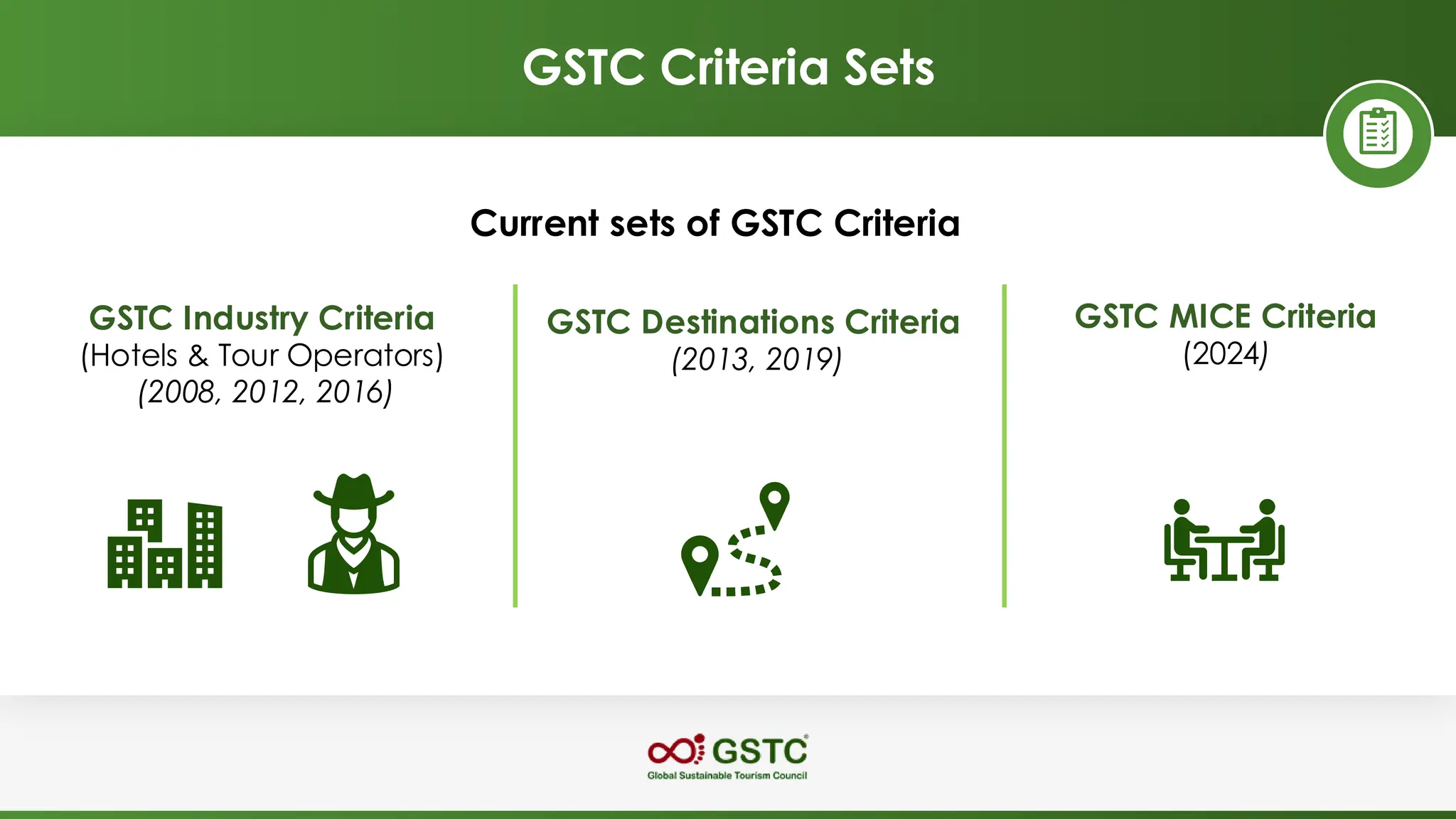 GSTC Criteria Sets

Current sets of GSTC Criteria

GSTC Industry Criteria
(Hotels & Tour Operators)
(2008, 2012, 2016)

GSTC Destinations Criteria
(2013, 2019)

GSTC MICE Criteria
(2024)

GSTC
Global Sustainable Tourism Council